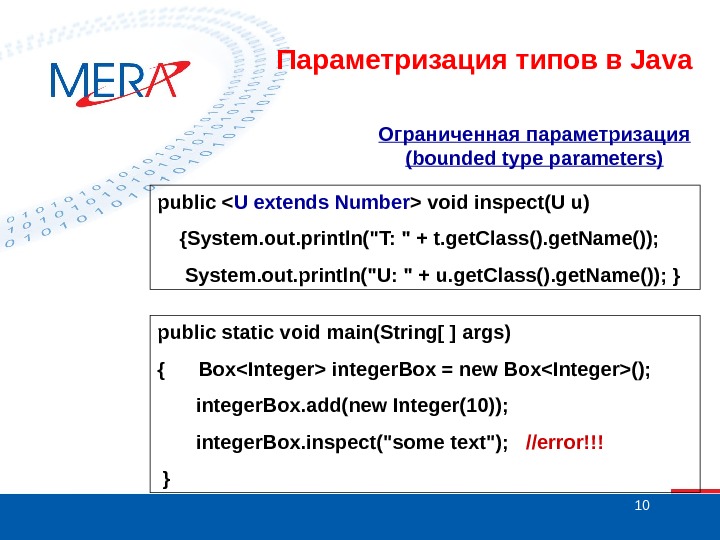 MERA

Параметризация типов в Java

Ограниченная параметризация (bounded type parameters)

public <U extends Number> void inspect(U u)
{System.out.println("T: " + t.getClass().getName());
System.out.println("U: " + u.getClass().getName()); }

public static void main(String[ ] args)
{ Box<Integer> integerBox = new Box<Integer>();
integerBox.add(new Integer(10));
integerBox.inspect("some text"); //error!!!
}

10